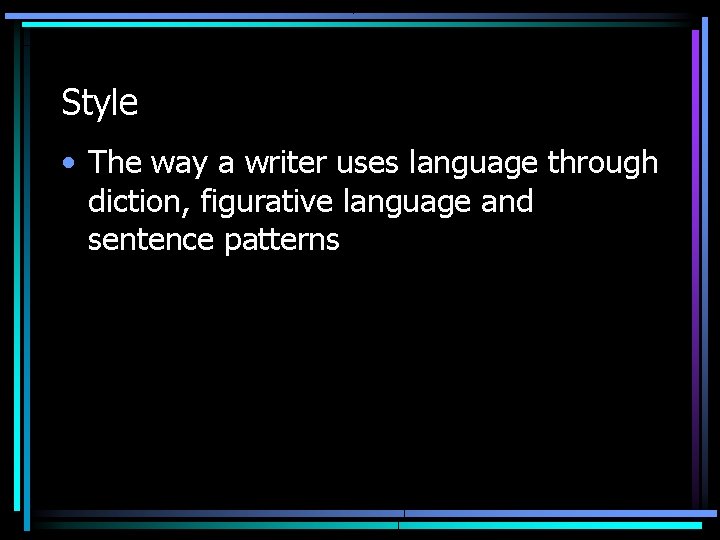 Style

• The way a writer uses language through diction, figurative language and sentence patterns